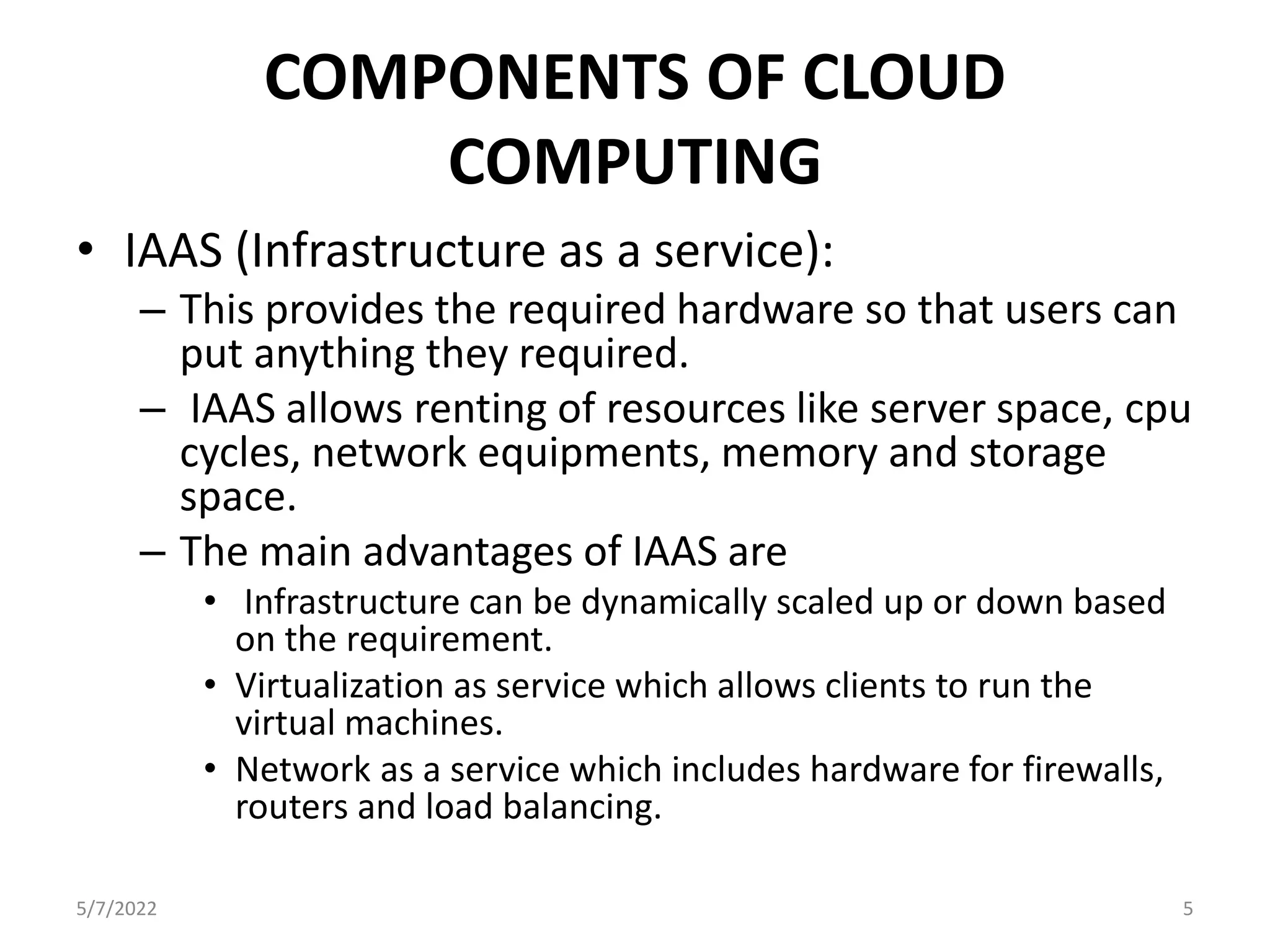 COMPONENTS OF CLOUD COMPUTING

• IAAS (Infrastructure as a service):
– This provides the required hardware so that users can put anything they required.
– IAAS allows renting of resources like server space, cpu cycles, network equipments, memory and storage space.
– The main advantages of IAAS are
• Infrastructure can be dynamically scaled up or down based on the requirement.
• Virtualization as service which allows clients to run the virtual machines.
• Network as a service which includes hardware for firewalls, routers and load balancing.

5/7/2022

5